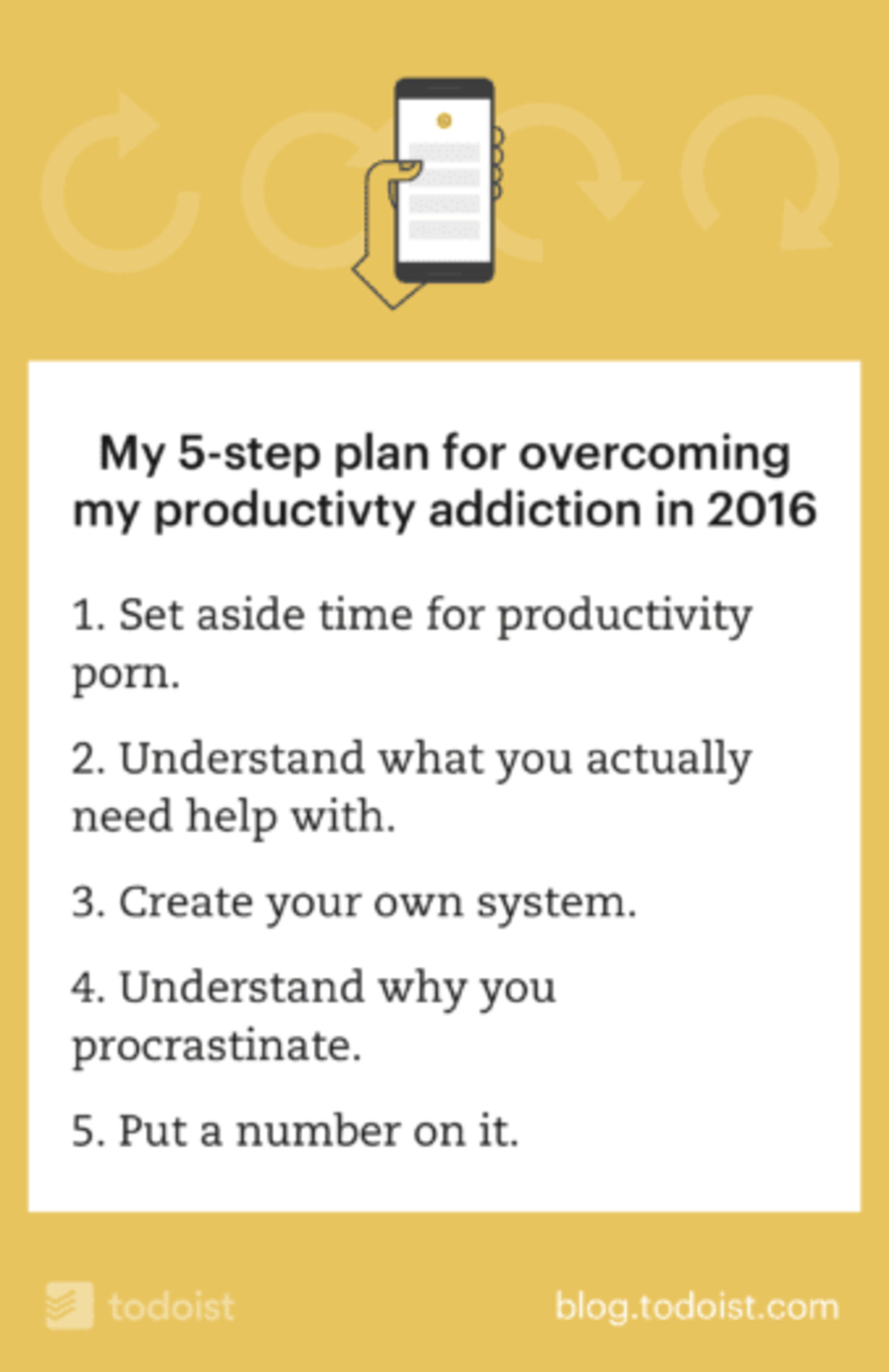 My 5-step plan for overcoming my productivty addiction in 2016

1. Set aside time for productivity porn.

2. Understand what you actually need help with.

3. Create your own system.

4. Understand why you procrastinate.

5. Put a number on it.

todoist

blog.todoist.com